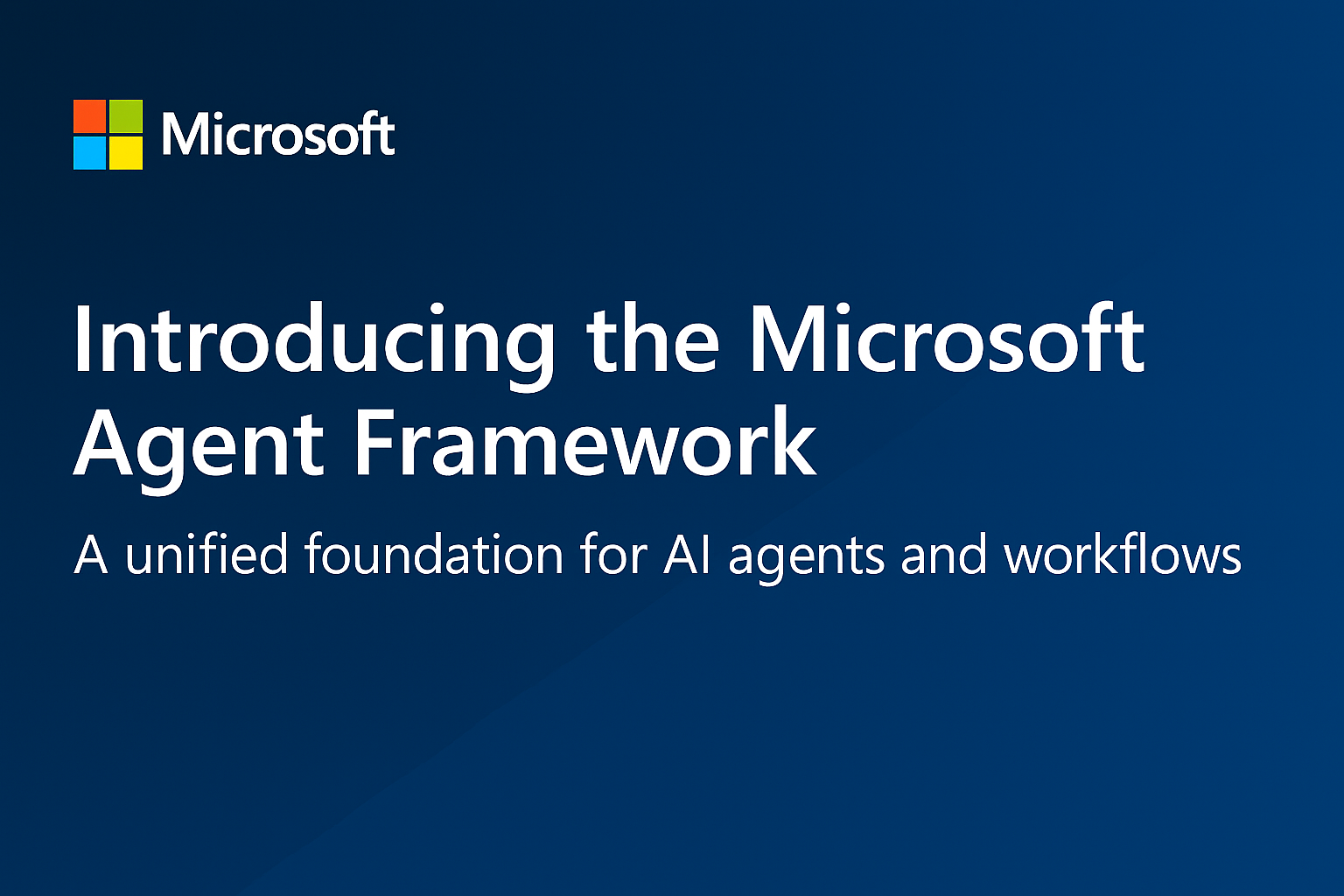 Microsoft

Introducing the Microsoft Agent Framework

A unified foundation for AI agents and workflows